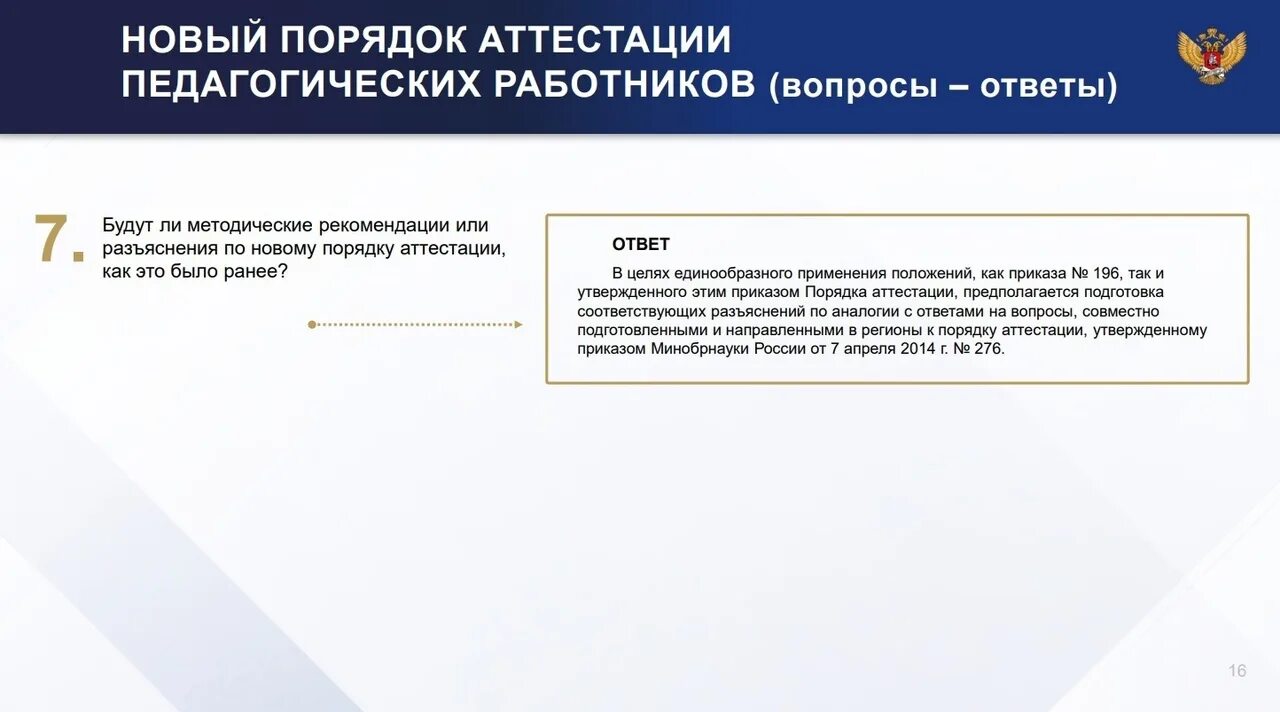 НОВЫЙ ПОРЯДОК АТТЕСТАЦИИ ПЕДАГОГИЧЕСКИХ РАБОТНИКОВ (вопросы – ответы)

7. Будут ли методические рекомендации или разъяснения по новому порядку аттестации, как это было ранее?

ОТВЕТ

В целях единообразного применения положений, как приказа № 196, так и утвержденного этим приказом Порядка аттестации, предполагается подготовка соответствующих разъяснений по аналогии с ответами на вопросы, совместно подготовленными и направленными в регионы к порядку аттестации, утвержденному приказом Минобрнауки России от 7 апреля 2014 г. № 276.

16